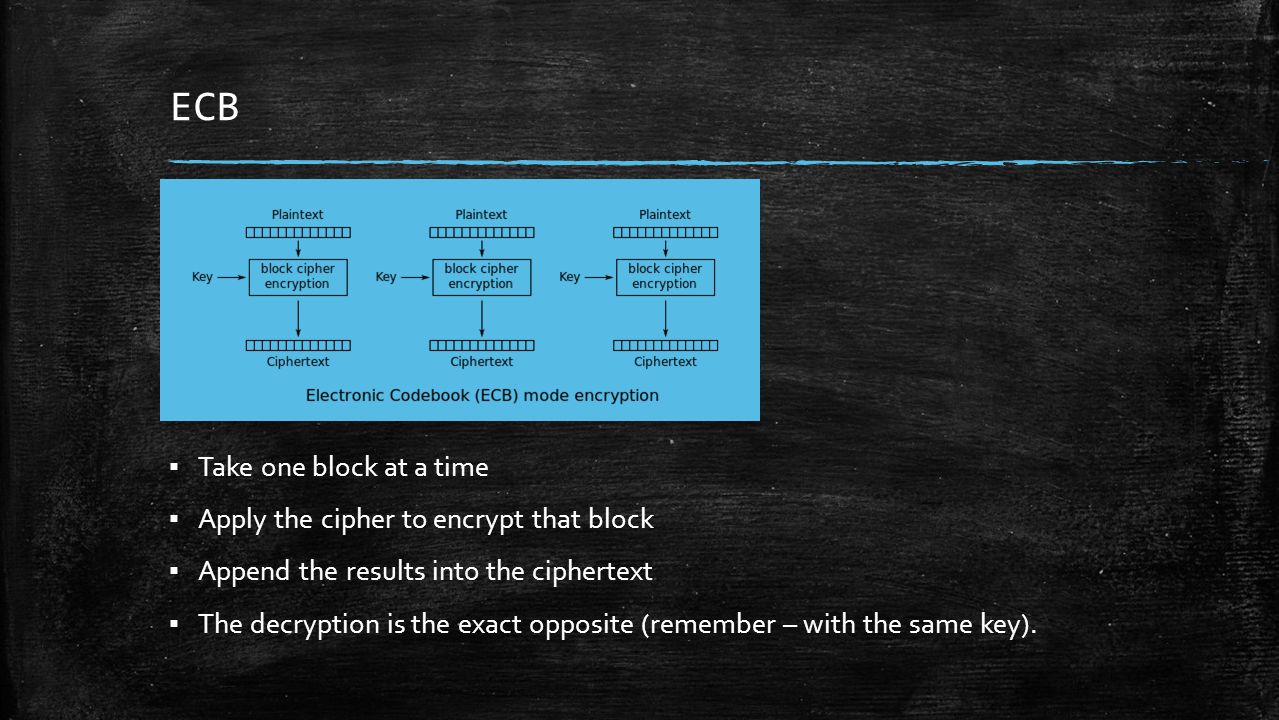 ECB

Plaintext

Key

block cipher encryption

Ciphertext

Plaintext

Key

block cipher encryption

Ciphertext

Plaintext

Key

block cipher encryption

Ciphertext

Electronic Codebook (ECB) mode encryption

▪ Take one block at a time

▪ Apply the cipher to encrypt that block

▪ Append the results into the ciphertext

▪ The decryption is the exact opposite (remember – with the same key).